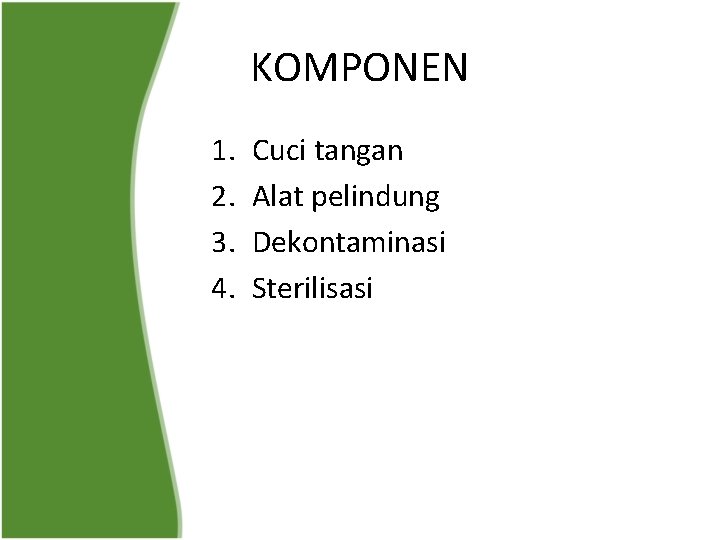 KOMPONEN

1. Cuci tangan
2. Alat pelindung
3. Dekontaminasi
4. Sterilisasi